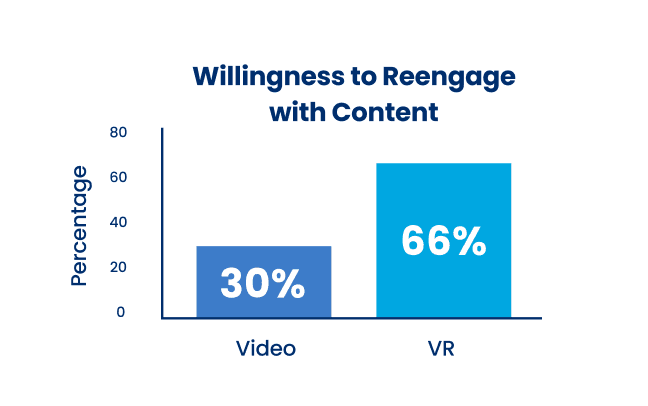 Willingness to Reengage with Content

Percentage

80
60
40
20
0

30%
66%

Video
VR